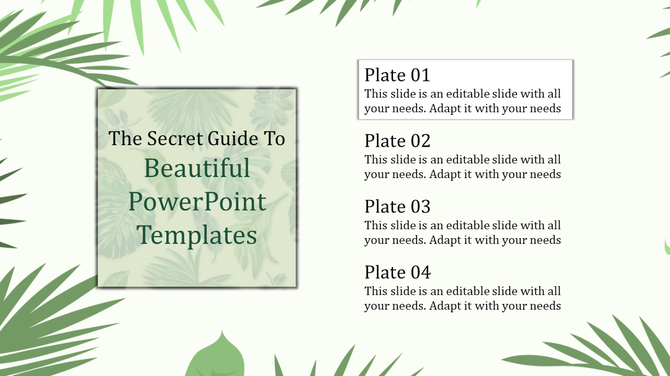 The Secret Guide To
Beautiful PowerPoint Templates

Plate 01
This slide is an editable slide with all your needs. Adapt it with your needs

Plate 02
This slide is an editable slide with all your needs. Adapt it with your needs

Plate 03
This slide is an editable slide with all your needs. Adapt it with your needs

Plate 04
This slide is an editable slide with all your needs. Adapt it with your needs